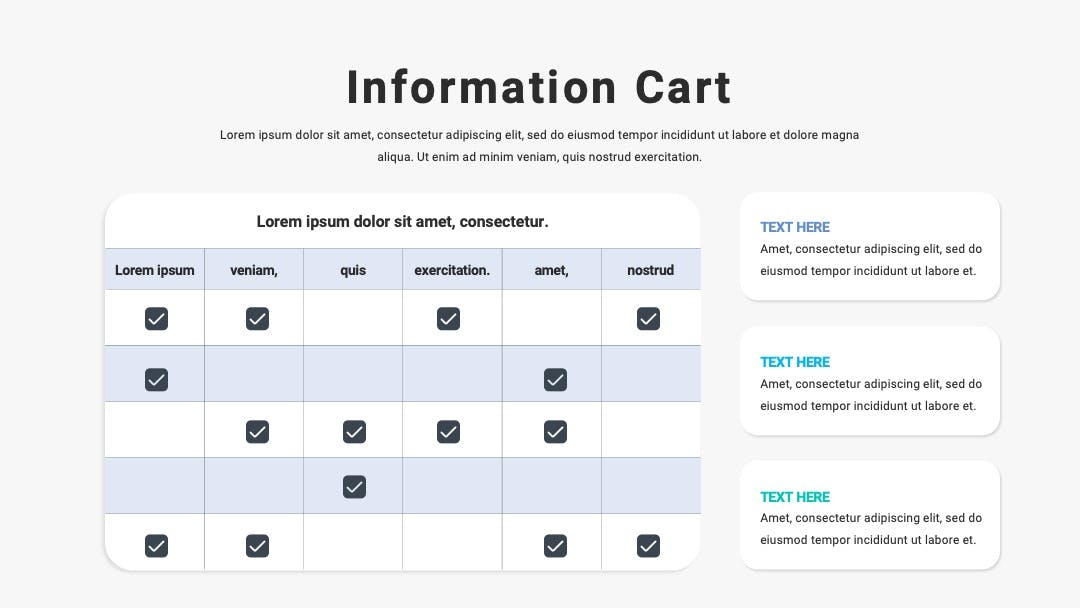 Information Cart

Lorem ipsum dolor sit amet, consectetur adipiscing elit, sed do eiusmod tempor incididunt ut labore et dolore magna aliqua. Ut enim ad minim veniam, quis nostrud exercitation.

Lorem ipsum dolor sit amet, consectetur.

| Lorem ipsum | veniam, | quis | exercitation. | amet, | nostrud |
|---|---|---|---|---|---|
| ✓ | ✓ |  | ✓ |  | ✓ |
| ✓ |  |  |  | ✓ |  |
|  | ✓ | ✓ | ✓ | ✓ |  |
|  |  | ✓ |  |  |  |
| ✓ | ✓ |  |  | ✓ | ✓ |

TEXT HERE
Amet, consectetur adipiscing elit, sed do eiusmod tempor incididunt ut labore et.

TEXT HERE
Amet, consectetur adipiscing elit, sed do eiusmod tempor incididunt ut labore et.

TEXT HERE
Amet, consectetur adipiscing elit, sed do eiusmod tempor incididunt ut labore et.